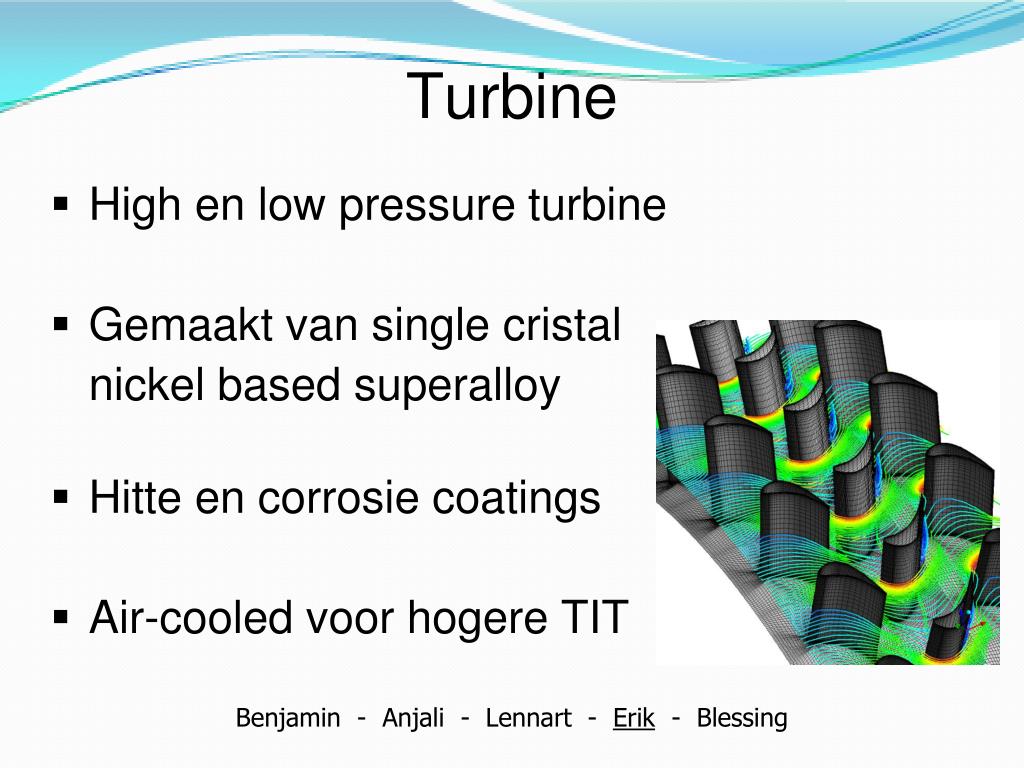 Turbine

▪ High en low pressure turbine

▪ Gemaakt van single cristal nickel based superalloy

▪ Hitte en corrosie coatings

▪ Air-cooled voor hogere TIT

Benjamin - Anjali - Lennart - Erik - Blessing